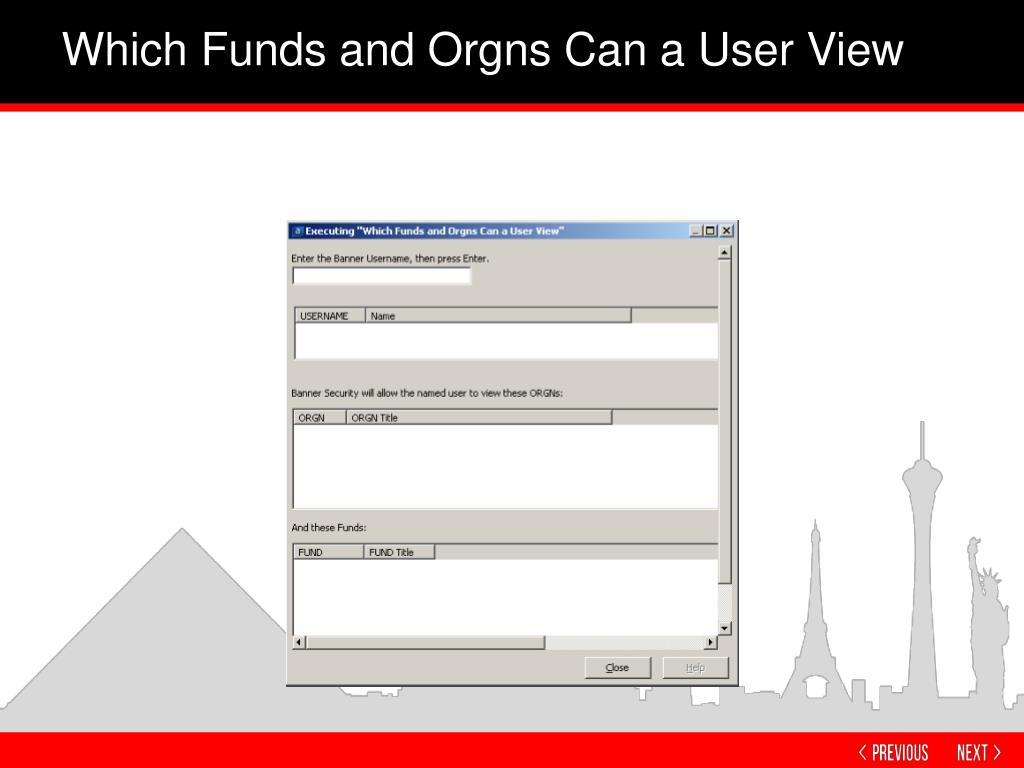 Which Funds and Orgns Can a User View

Executing "Which Funds and Orgns Can a User View"

Enter the Banner Username, then press Enter.

| USERNAME | Name |
|---|---|

Banner Security will allow the named user to view these ORGNs:

| ORGN | ORGN Title |
|---|---|

And these Funds:

| FUND | FUND Title |
|---|---|

Close Help

< PREVIOUS NEXT >